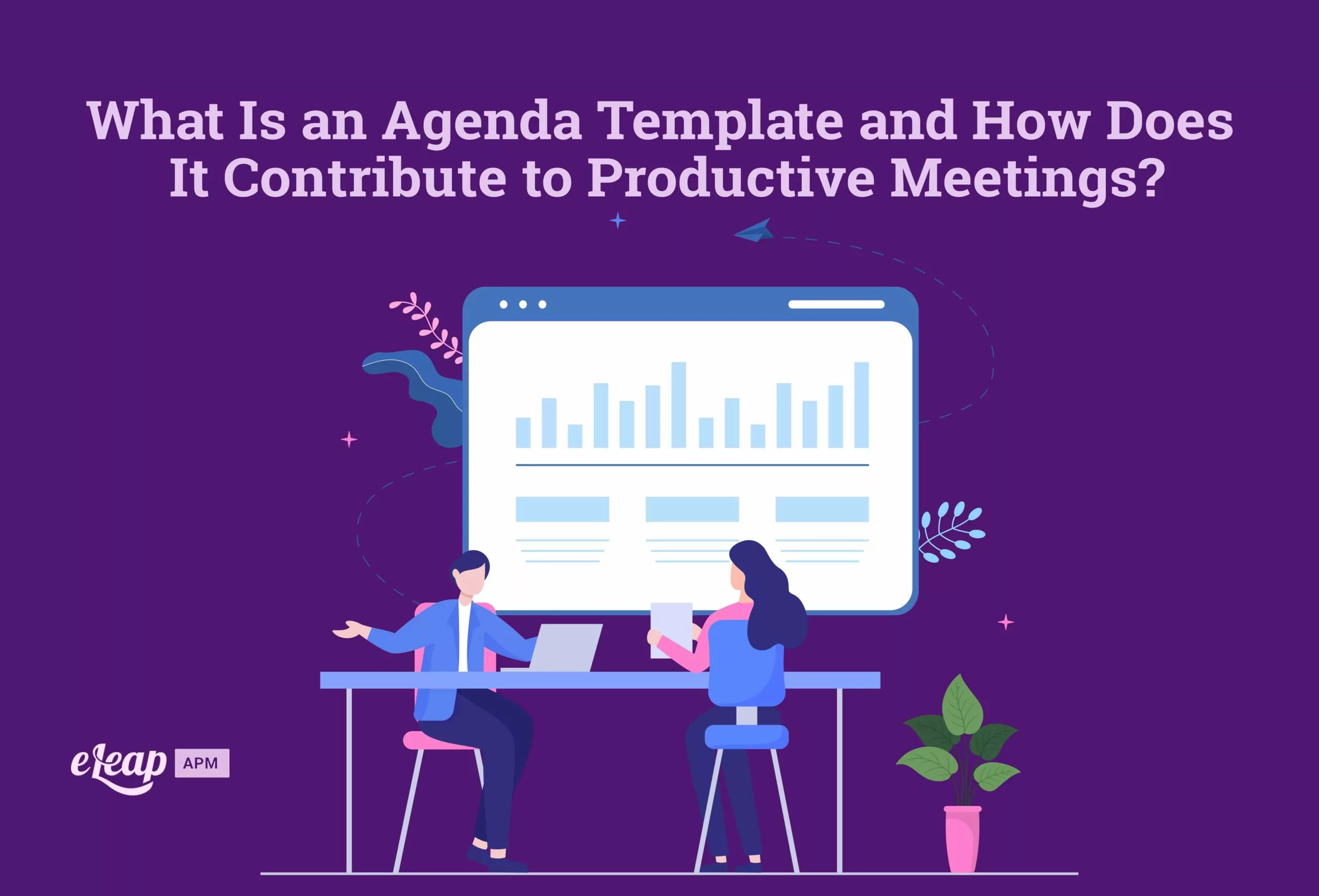 What Is an Agenda Template and How Does It Contribute to Productive Meetings?

eLeap APM